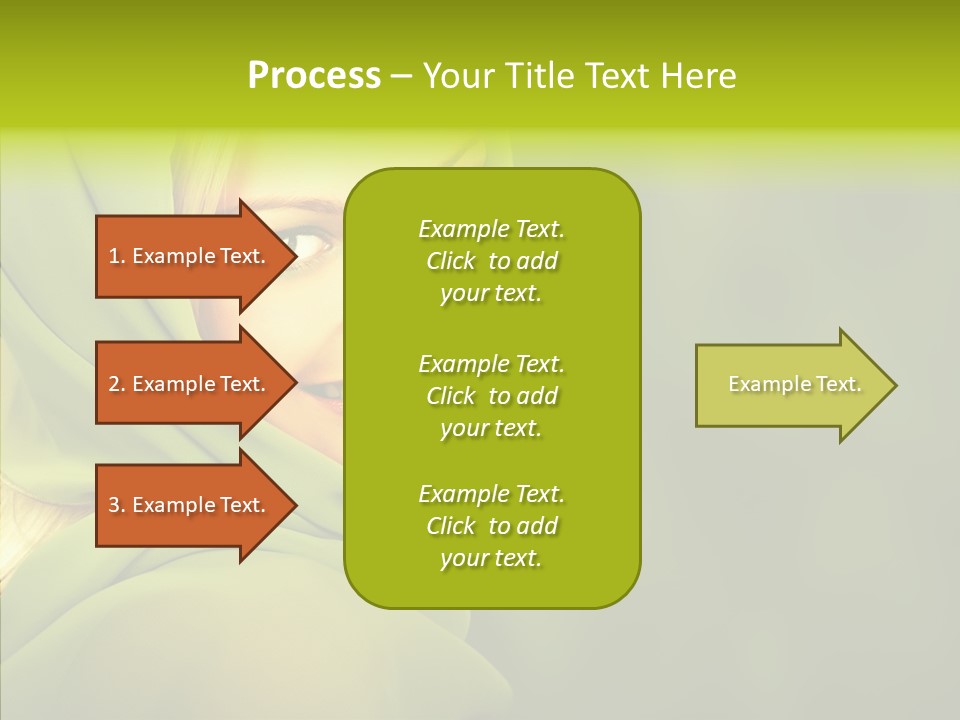 Process – Your Title Text Here

1. Example Text.

2. Example Text.

3. Example Text.

Example Text. Click to add your text.

Example Text. Click to add your text.

Example Text. Click to add your text.

Example Text.